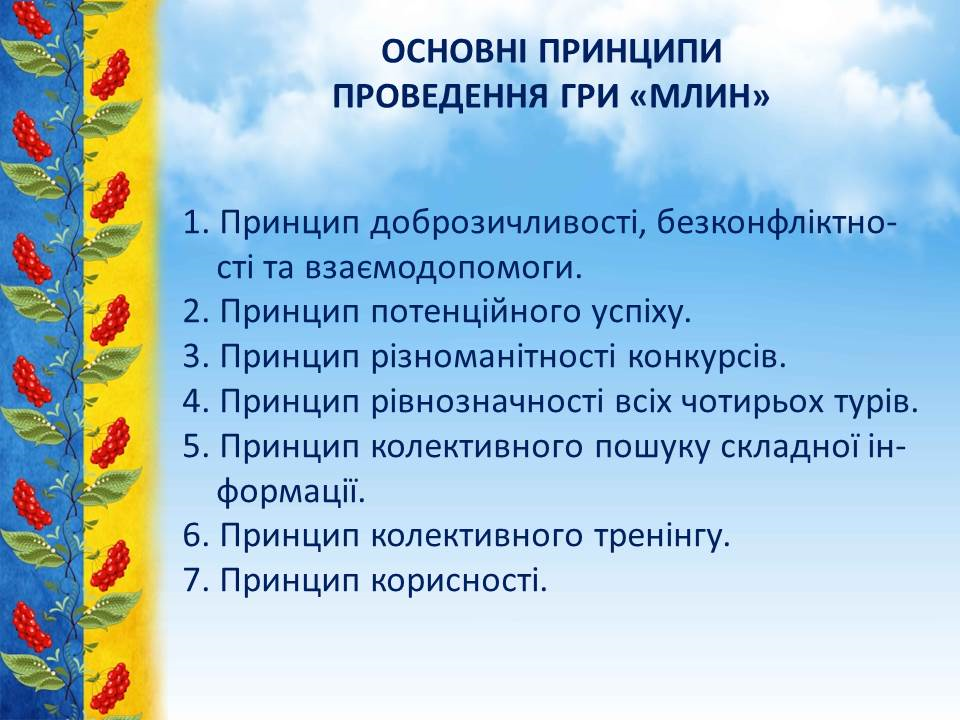 ОСНОВНІ ПРИНЦИПИ ПРОВЕДЕННЯ ГРИ «МЛИН»

1. Принцип доброзичливості, безконфліктності та взаємодопомоги.
2. Принцип потенційного успіху.
3. Принцип різноманітності конкурсів.
4. Принцип рівнозначності всіх чотирьох турів.
5. Принцип колективного пошуку складної інформації.
6. Принцип колективного тренінгу.
7. Принцип корисності.